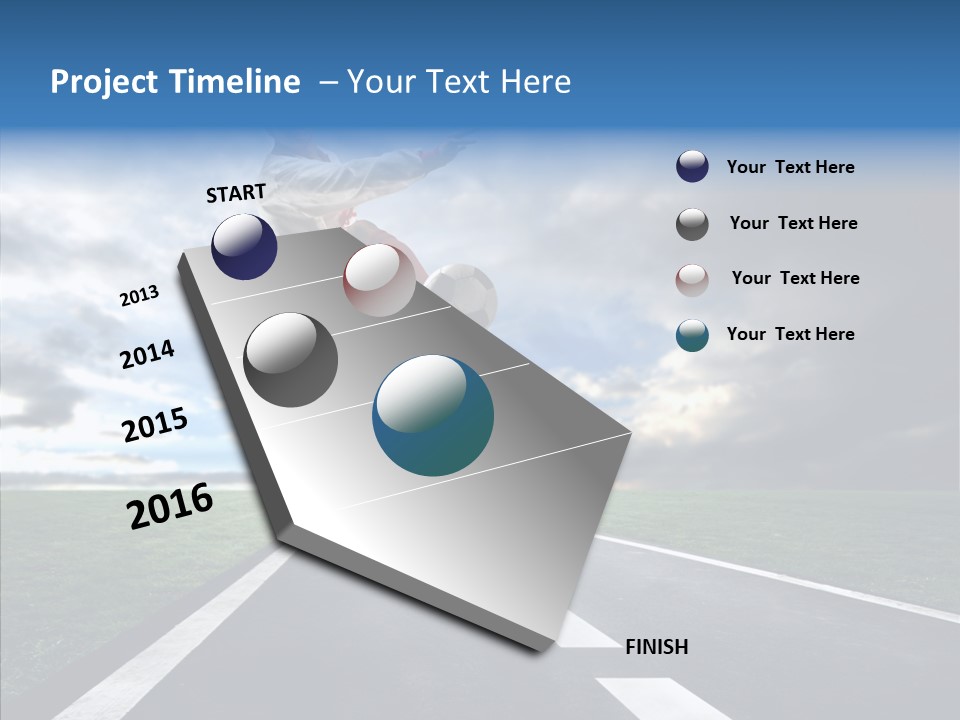 Project Timeline – Your Text Here

START

2013

2014

2015

2016

FINISH

Your Text Here

Your Text Here

Your Text Here

Your Text Here